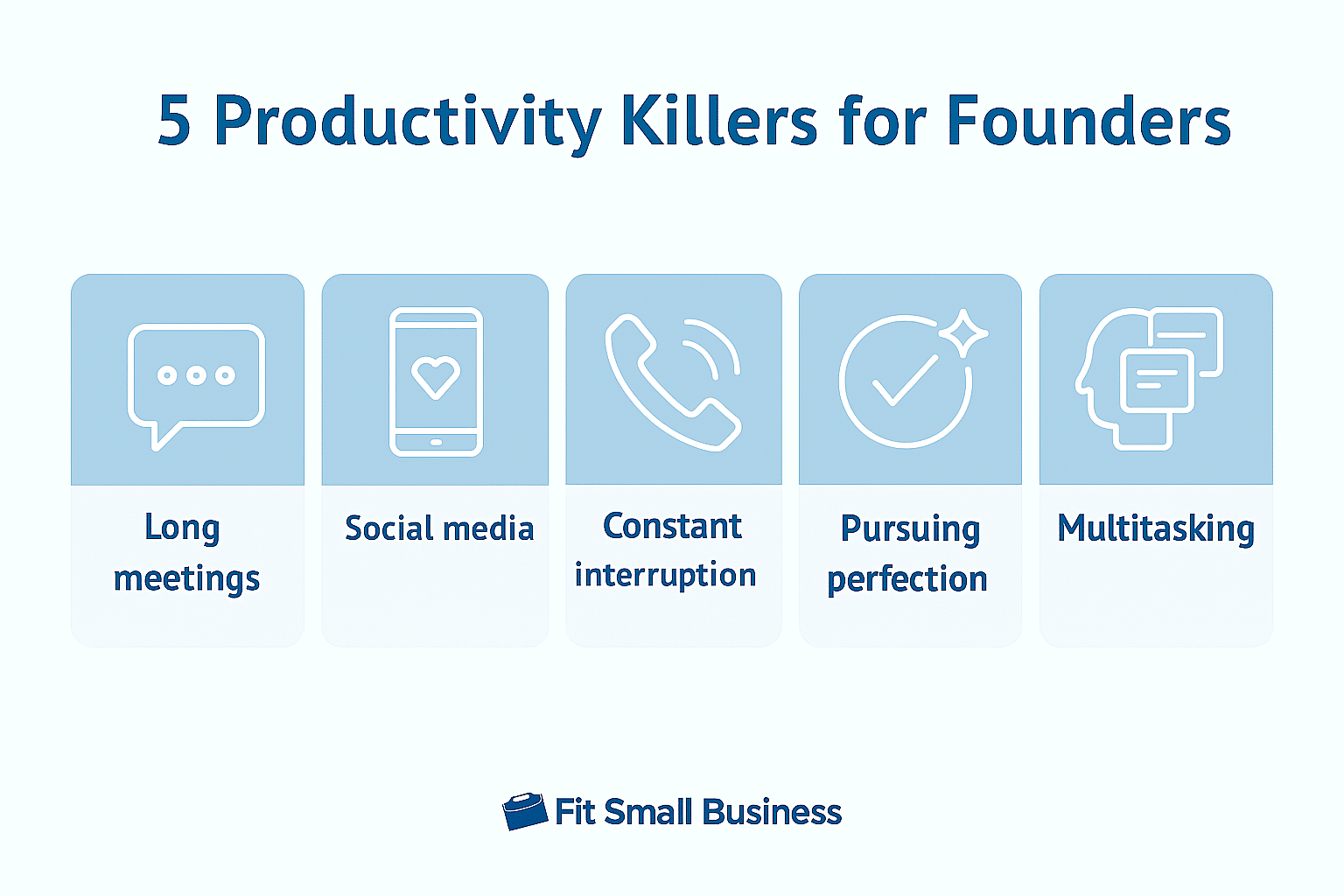 5 Productivity Killers for Founders

Long meetings

Social media

Constant interruption

Pursuing perfection

Multitasking

Fit Small Business